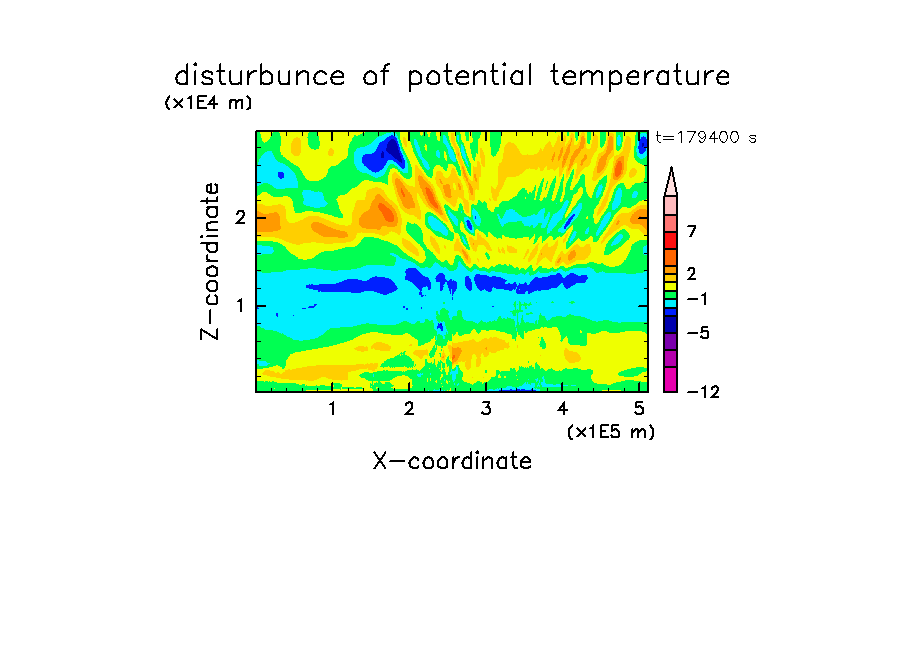 disturbunce of potential temperature

(x1E4 m)

t=179400 s

Z-coordinate

2

1

7

2

−1

−5

−12

1 2 3 4 5

(x1E5 m)

X-coordinate